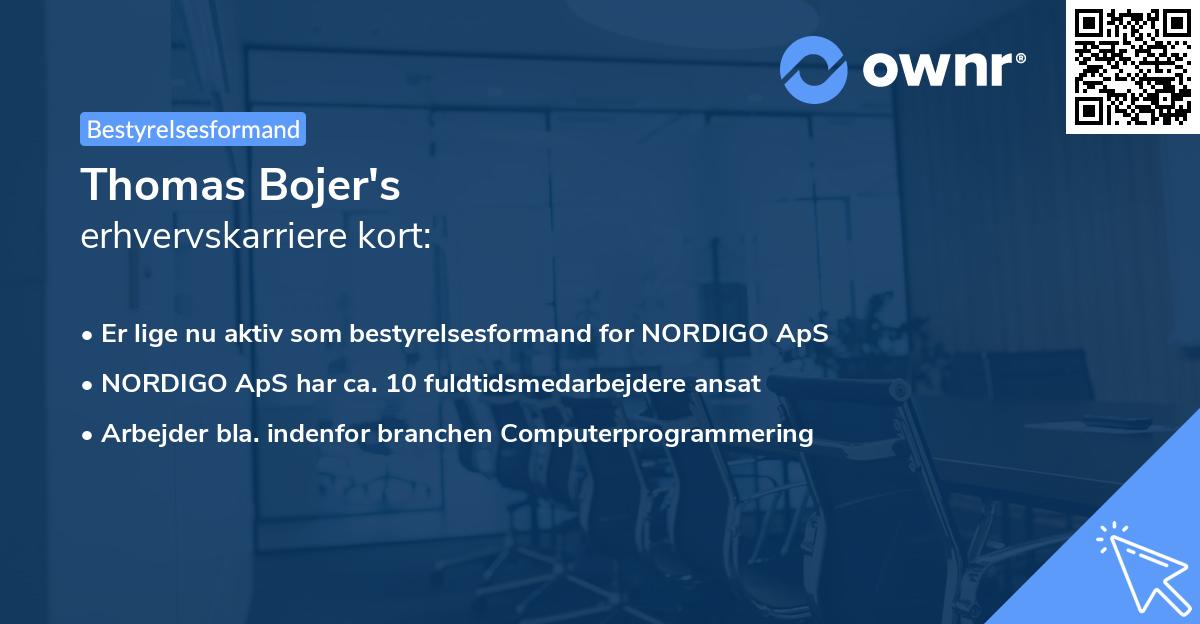 ownr®

Bestyrelsesformand

Thomas Bojer's
erhvervskarriere kort:

• Er lige nu aktiv som bestyrelsesformand for NORDIGO ApS
• NORDIGO ApS har ca. 10 fuldtidsmedarbejdere ansat
• Arbejder bla. indenfor branchen Computerprogrammering